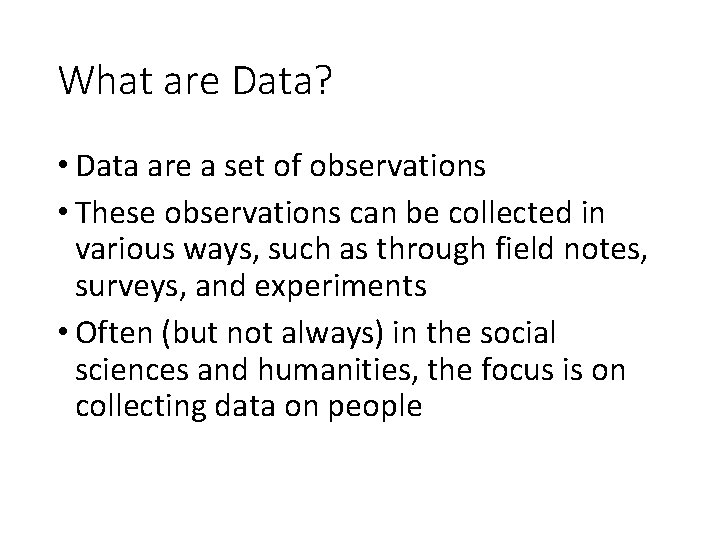 What are Data?

• Data are a set of observations

• These observations can be collected in various ways, such as through field notes, surveys, and experiments

• Often (but not always) in the social sciences and humanities, the focus is on collecting data on people